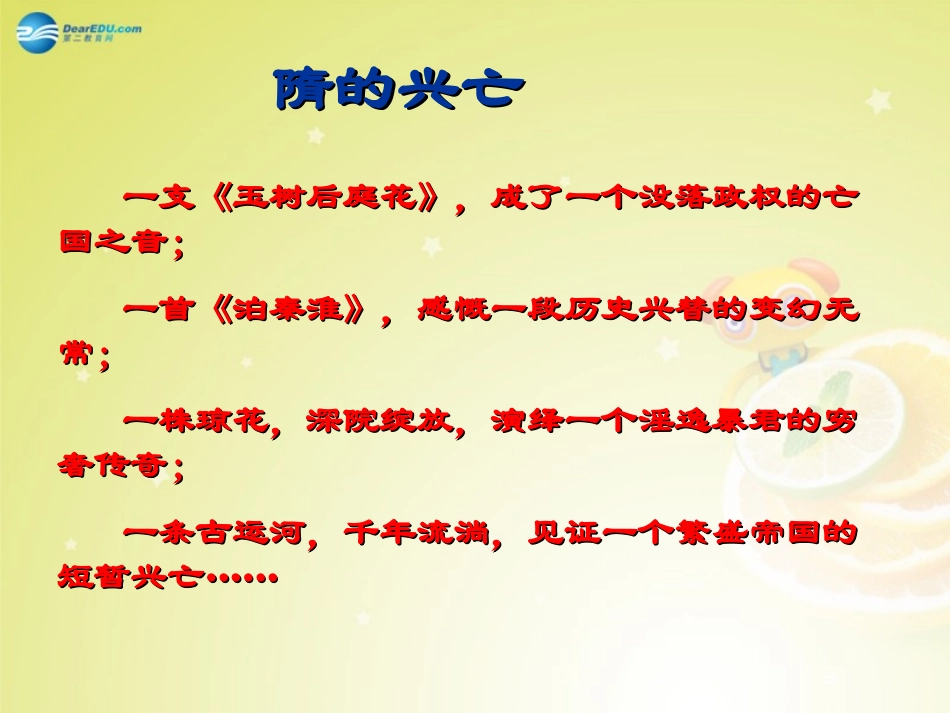 DearEDU.com
第二教育网

隋的兴亡

一支《玉树后庭花》，成了一个没落政权的亡国之音；

一首《泊秦淮》，感慨一段历史兴替的变幻无常；

一株琼花，深院绽放，演绎一个淫逸暴君的穷奢传奇；

一条古运河，千年流淌，见证一个繁盛帝国的短暂兴亡……